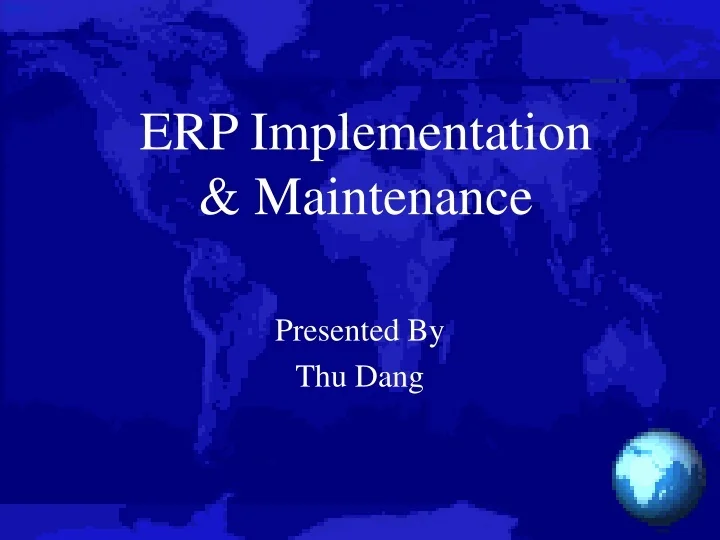 ERP Implementation & Maintenance

Presented By
Thu Dang